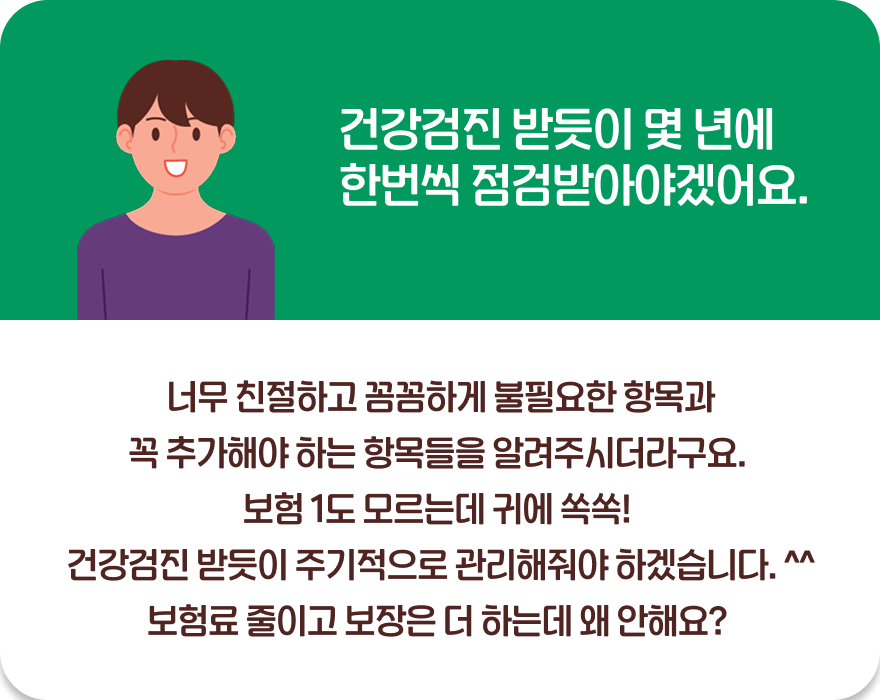 건강검진 받듯이 몇 년에 한번씩 점검받아야겠어요.

너무 친절하고 꼼꼼하게 불필요한 항목과 꼭 추가해야 하는 항목들을 알려주시더라구요. 보험 1도 모르는데 귀에 쏙쏙! 건강검진 받듯이 주기적으로 관리해줘야 하겠습니다. ^^ 보험료 줄이고 보장은 더 하는데 왜 안해요?